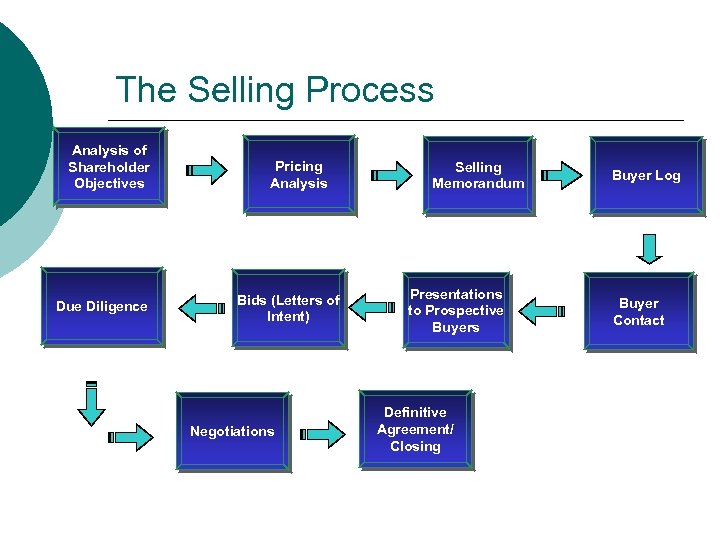 The Selling Process

Analysis of Shareholder Objectives

Pricing Analysis

Selling Memorandum

Buyer Log

Buyer Contact

Presentations to Prospective Buyers

Bids (Letters of Intent)

Due Diligence

Negotiations

Definitive Agreement/ Closing